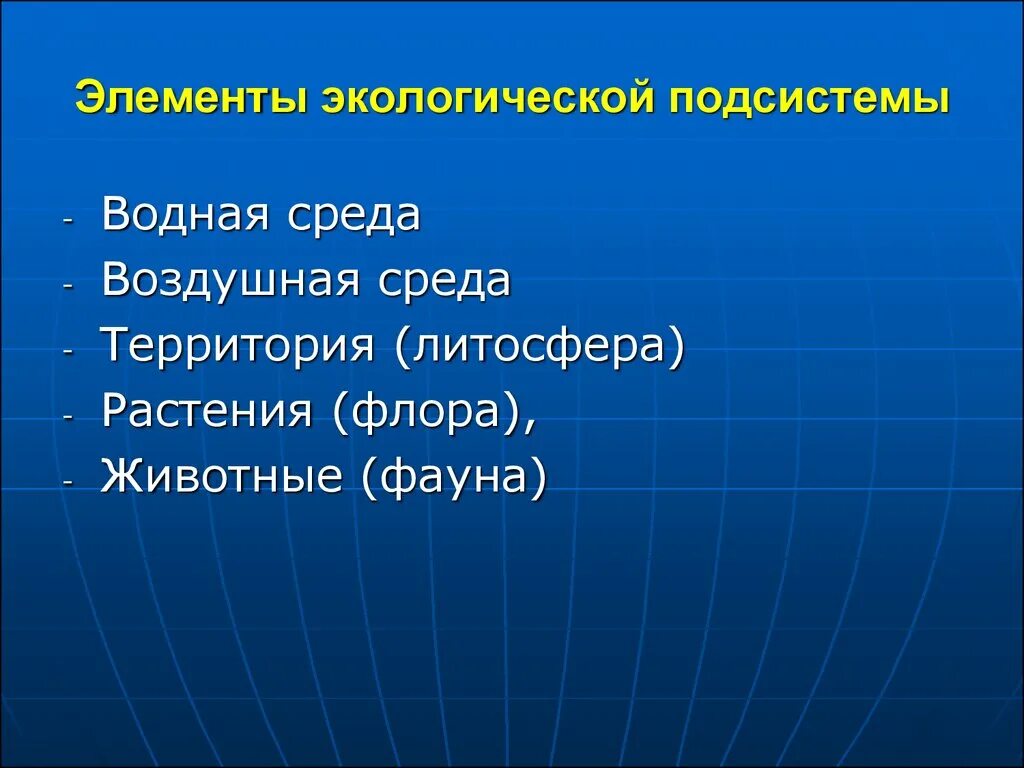 Элементы экологической подсистемы

- Водная среда
- Воздушная среда
- Территория (литосфера)
- Растения (флора),
- Животные (фауна)